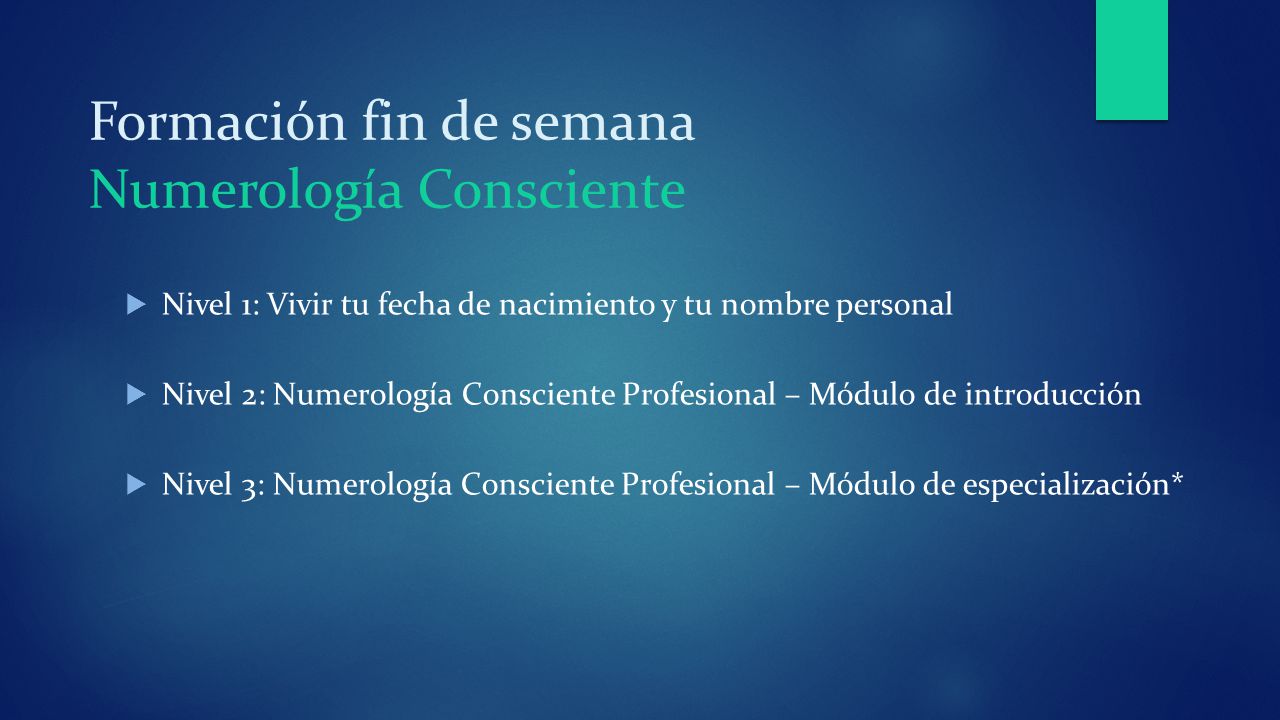 Formación fin de semana
Numerología Consciente

Nivel 1: Vivir tu fecha de nacimiento y tu nombre personal

Nivel 2: Numerología Consciente Profesional – Módulo de introducción

Nivel 3: Numerología Consciente Profesional – Módulo de especialización*